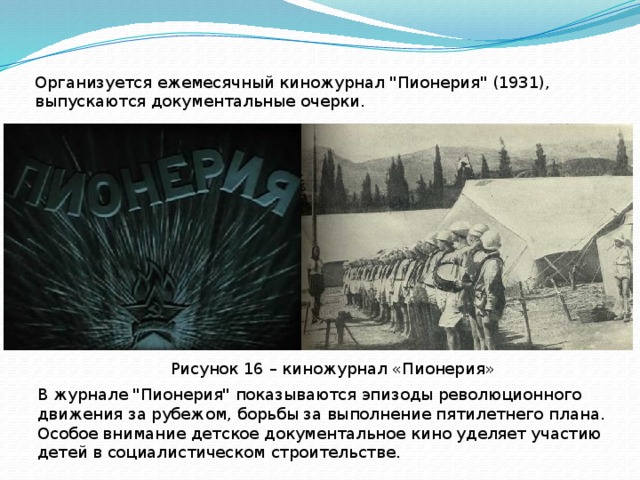 Организуется ежемесячный киножурнал "Пионерия" (1931), выпускаются документальные очерки.

ПИОНЕРИЯ

Рисунок 16 – киножурнал «Пионерия»

В журнале "Пионерия" показываются эпизоды революционного движения за рубежом, борьбы за выполнение пятилетнего плана. Особое внимание детское документальное кино уделяет участию детей в социалистическом строительстве.